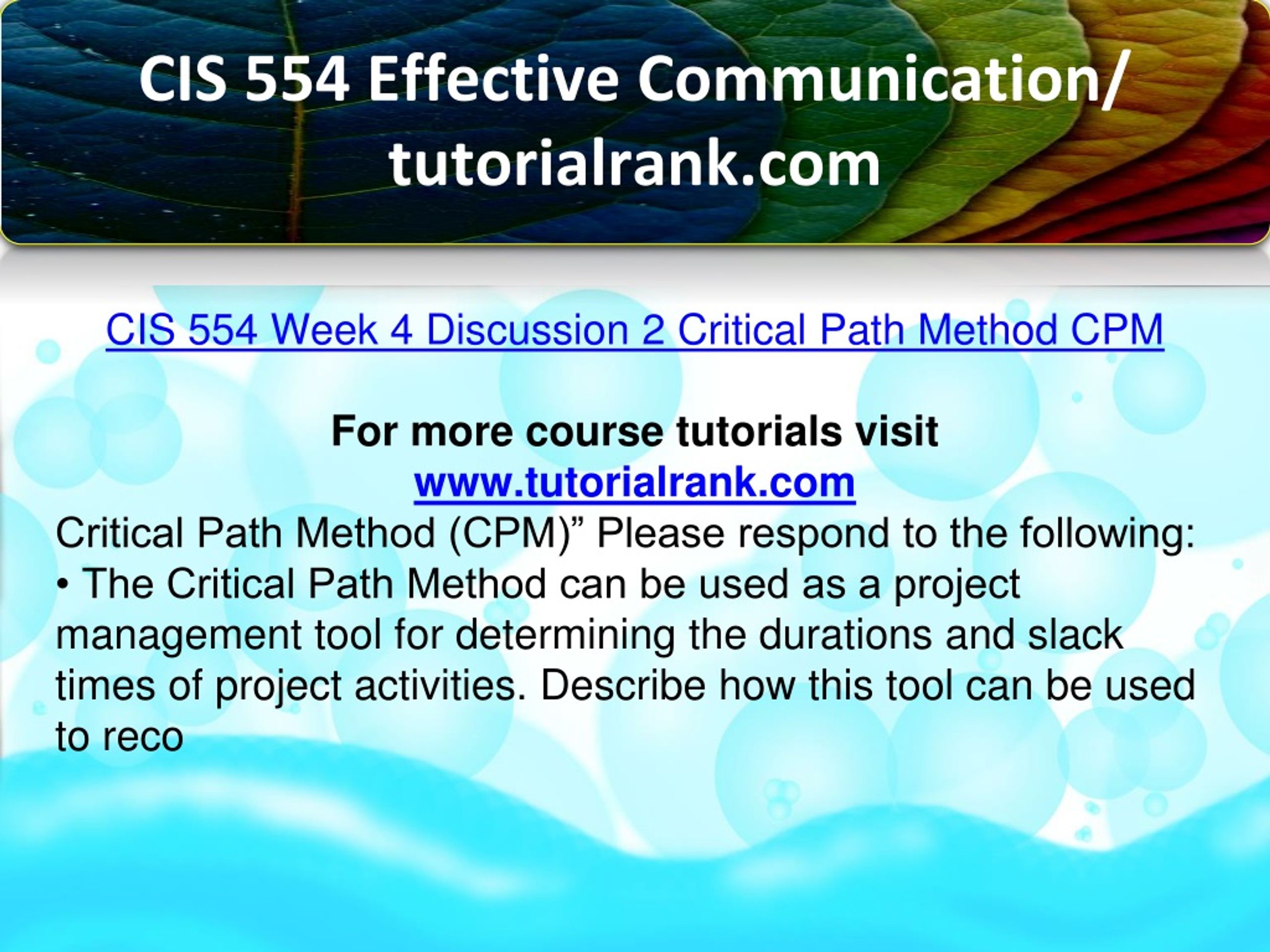 CIS 554 Effective Communication/ tutorialrank.com

CIS 554 Week 4 Discussion 2 Critical Path Method CPM

For more course tutorials visit
www.tutorialrank.com

Critical Path Method (CPM)” Please respond to the following:
• The Critical Path Method can be used as a project management tool for determining the durations and slack times of project activities. Describe how this tool can be used to reco